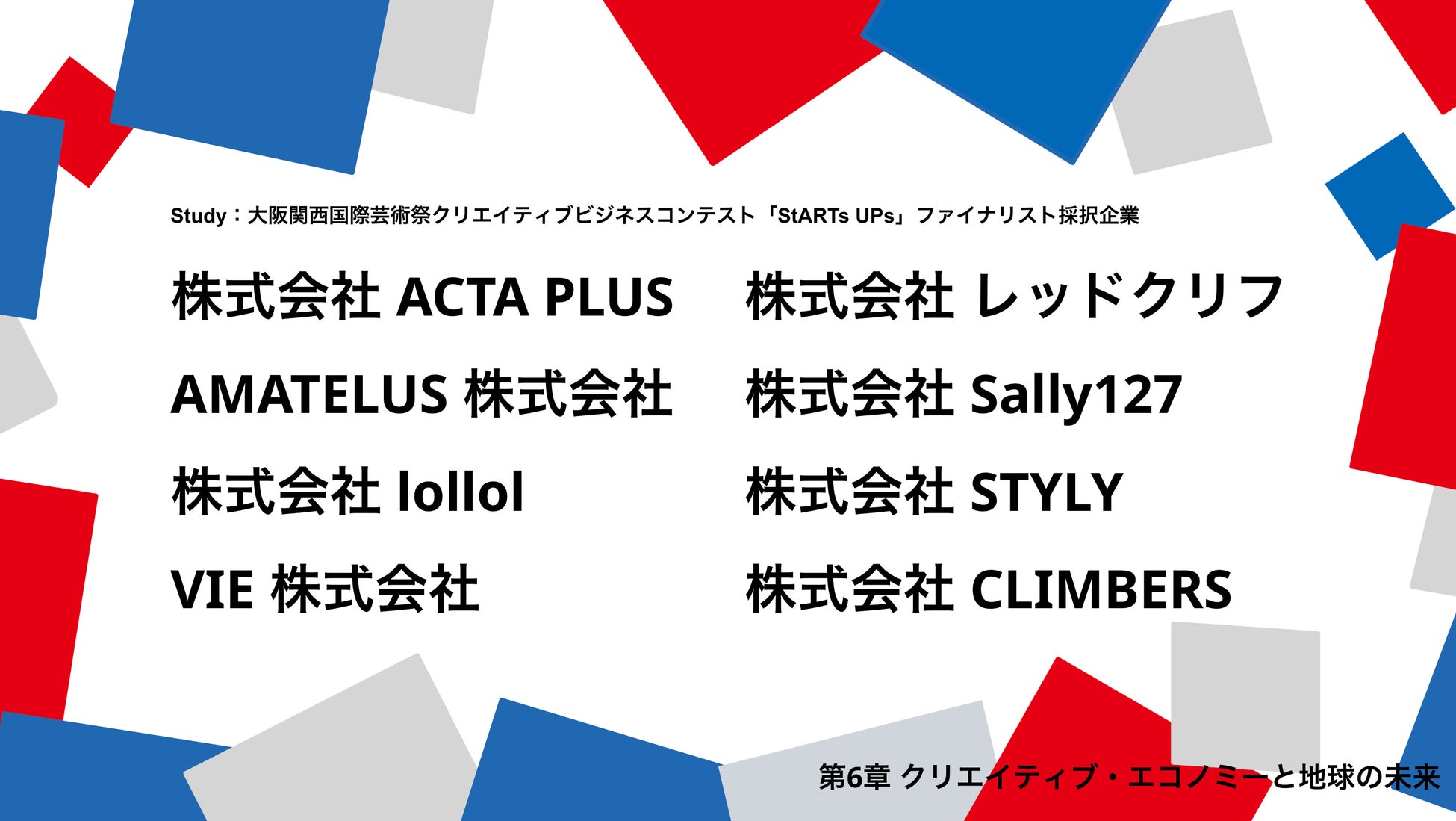 Study：大阪関西国際芸術祭クリエイティブビジネスコンテスト「StARTs UPs」ファイナリスト採択企業

株式会社 ACTA PLUS

AMATELUS 株式会社

株式会社 lollol

VIE 株式会社

株式会社 レッドクリフ

株式会社 Sally127

株式会社 STYLY

株式会社 CLIMBERS

第6章 クリエイティブ・エコノミーと地球の未来